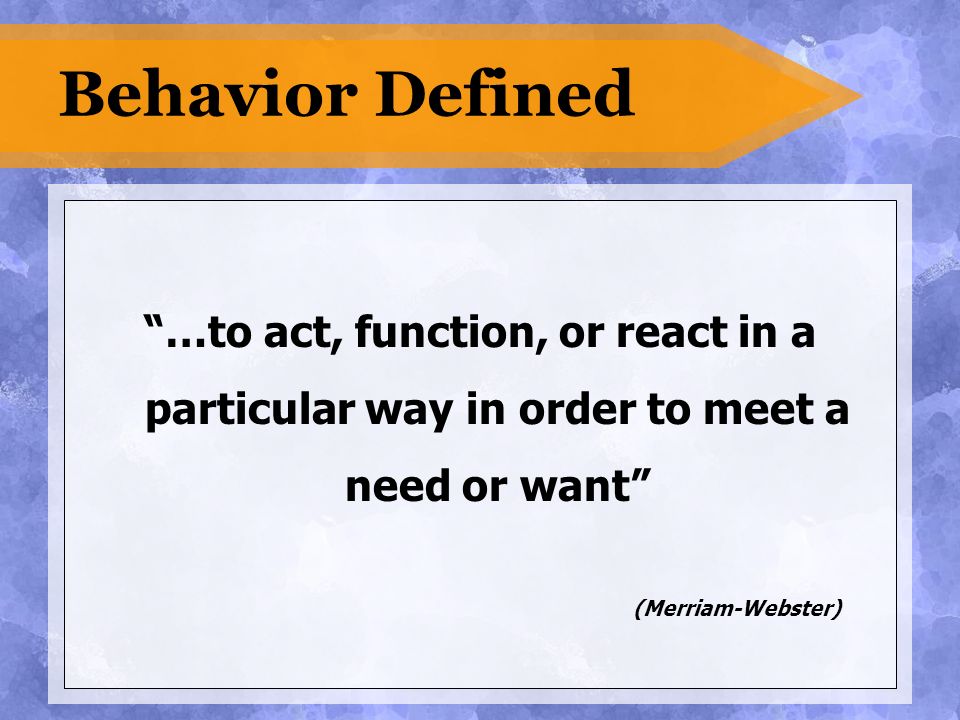 Behavior Defined

“…to act, function, or react in a particular way in order to meet a need or want”

(Merriam-Webster)